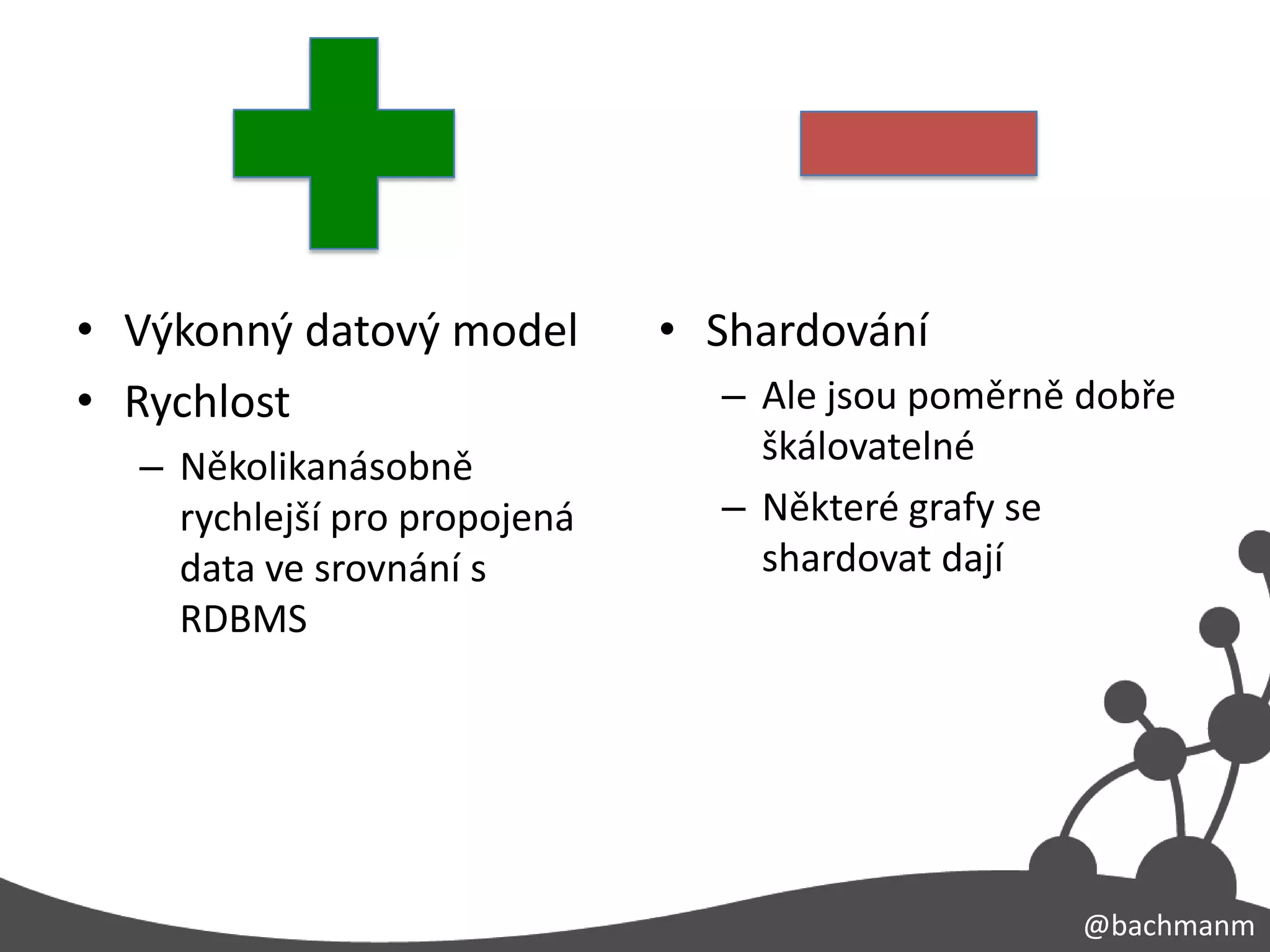 • Výkonný datový model
• Rychlost
– Několikanásobně rychlejší pro propojená data ve srovnání s RDBMS

• Shardování
– Ale jsou poměrně dobře škálovatelné
– Některé grafy se shardovat dají

@bachmanm